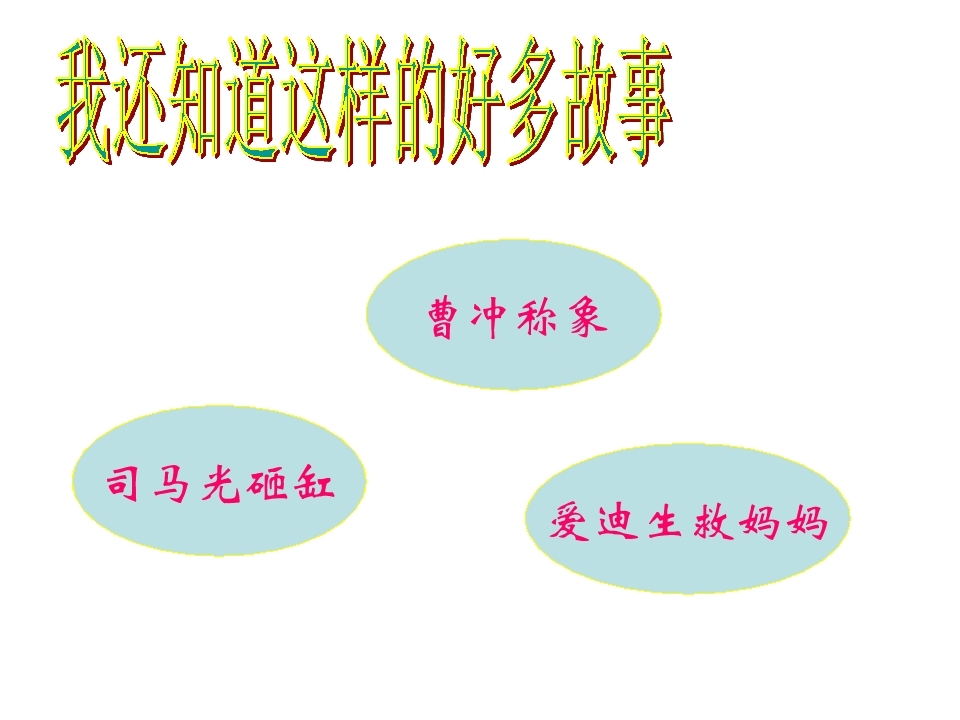 我还知道这样的好多故事

曹冲称象

司马光砸缸

爱迪生救妈妈